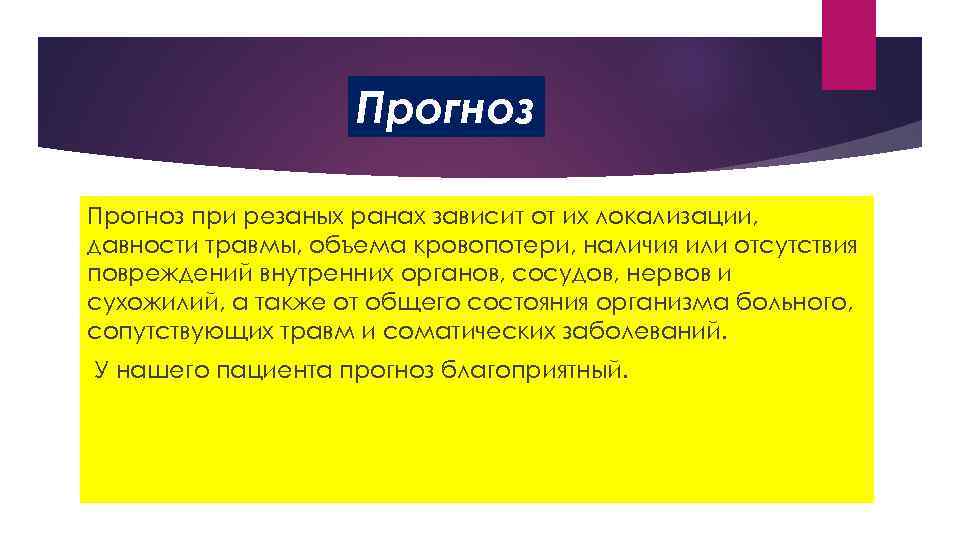 Прогноз

Прогноз при резаных ранах зависит от их локализации, давности травмы, объема кровопотери, наличия или отсутствия повреждений внутренних органов, сосудов, нервов и сухожилий, а также от общего состояния организма больного, сопутствующих травм и соматических заболеваний.

У нашего пациента прогноз благоприятный.